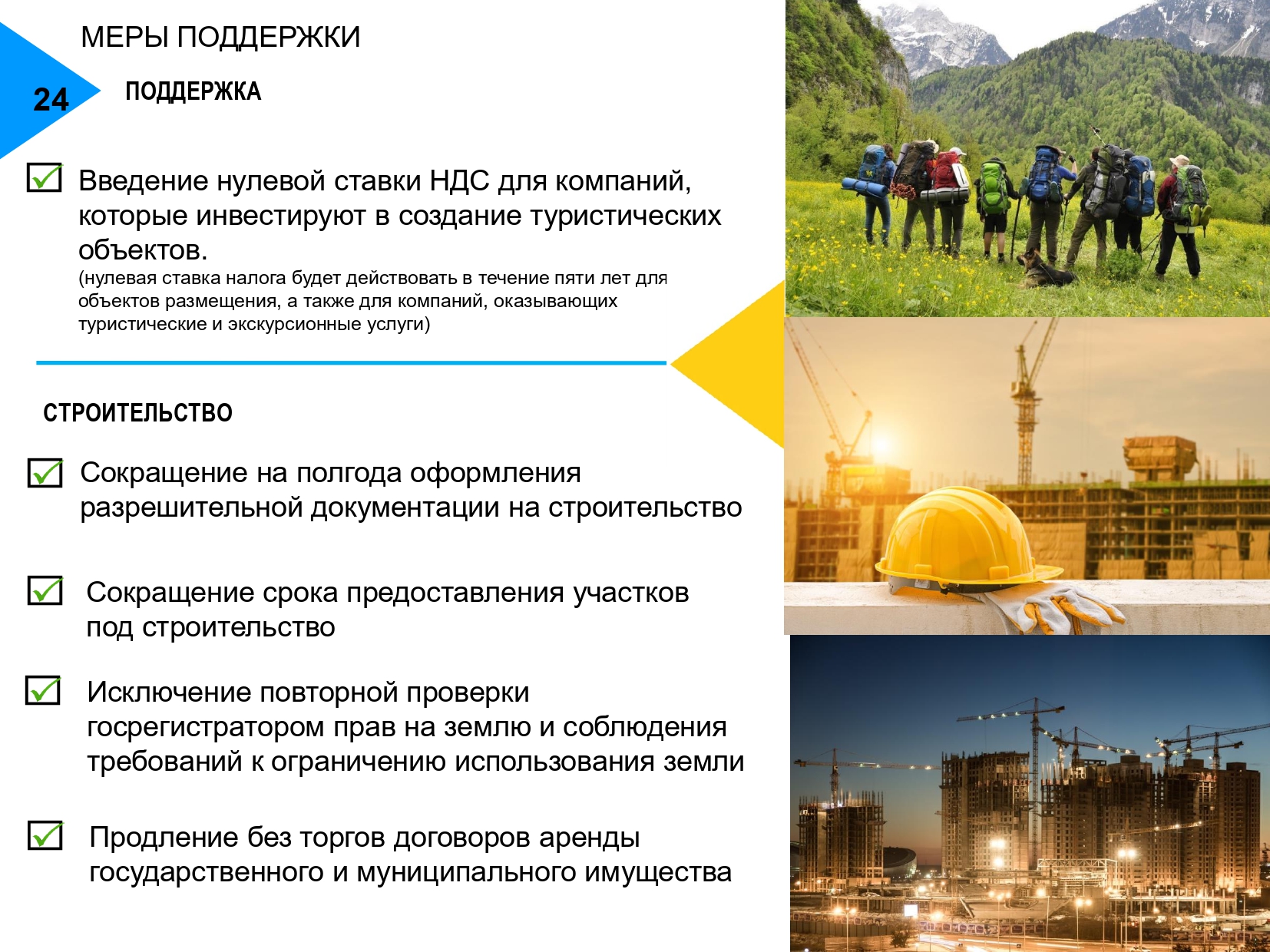 МЕРЫ ПОДДЕРЖКИ

24

ПОДДЕРЖКА

Введение нулевой ставки НДС для компаний, которые инвестируют в создание туристических объектов.
(нулевая ставка налога будет действовать в течение пяти лет для объектов размещения, а также для компаний, оказывающих туристические и экскурсионные услуги)

СТРОИТЕЛЬСТВО

Сокращение на полгода оформления разрешительной документации на строительство

Сокращение срока предоставления участков под строительство

Исключение повторной проверки госрегистратором прав на землю и соблюдения требований к ограничению использования земли

Продление без торгов договоров аренды государственного и муниципального имущества